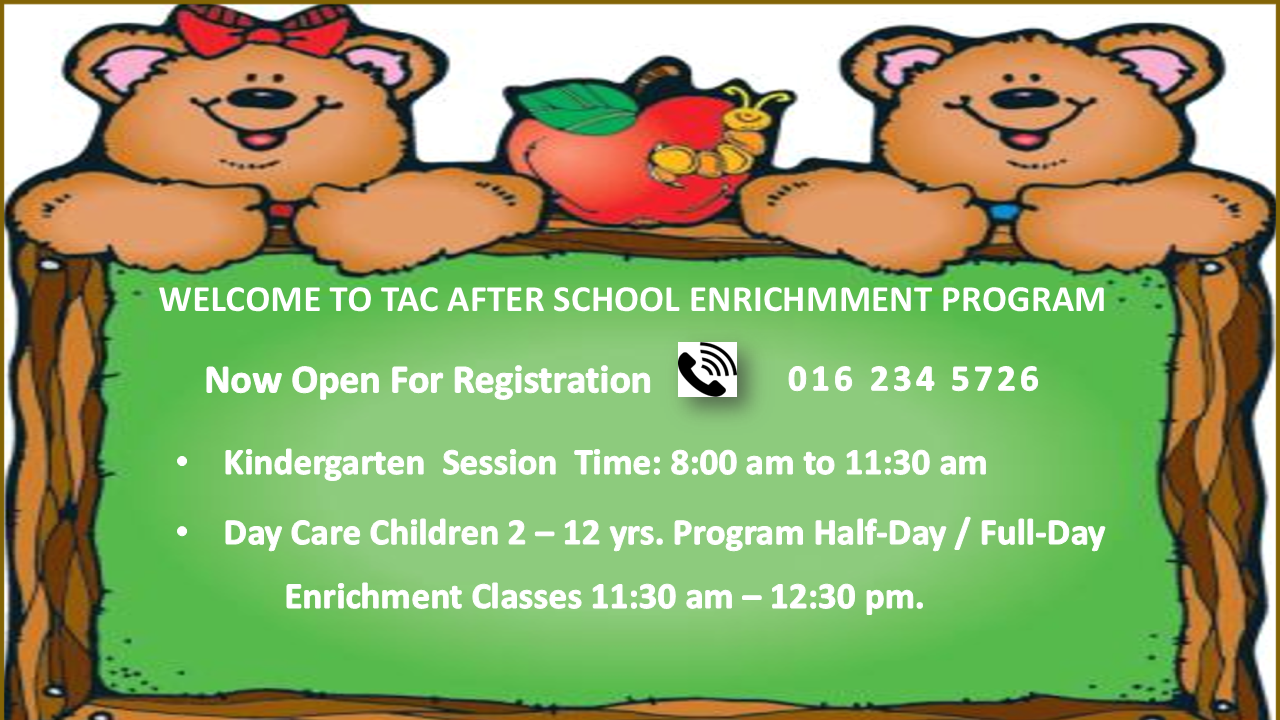 WELCOME TO TAC AFTER SCHOOL ENRICHMMENT PROGRAM

Now Open For Registration 016 234 5726

• Kindergarten Session Time: 8:00 am to 11:30 am

• Day Care Children 2 – 12 yrs. Program Half-Day / Full-Day

Enrichment Classes 11:30 am – 12:30 pm.